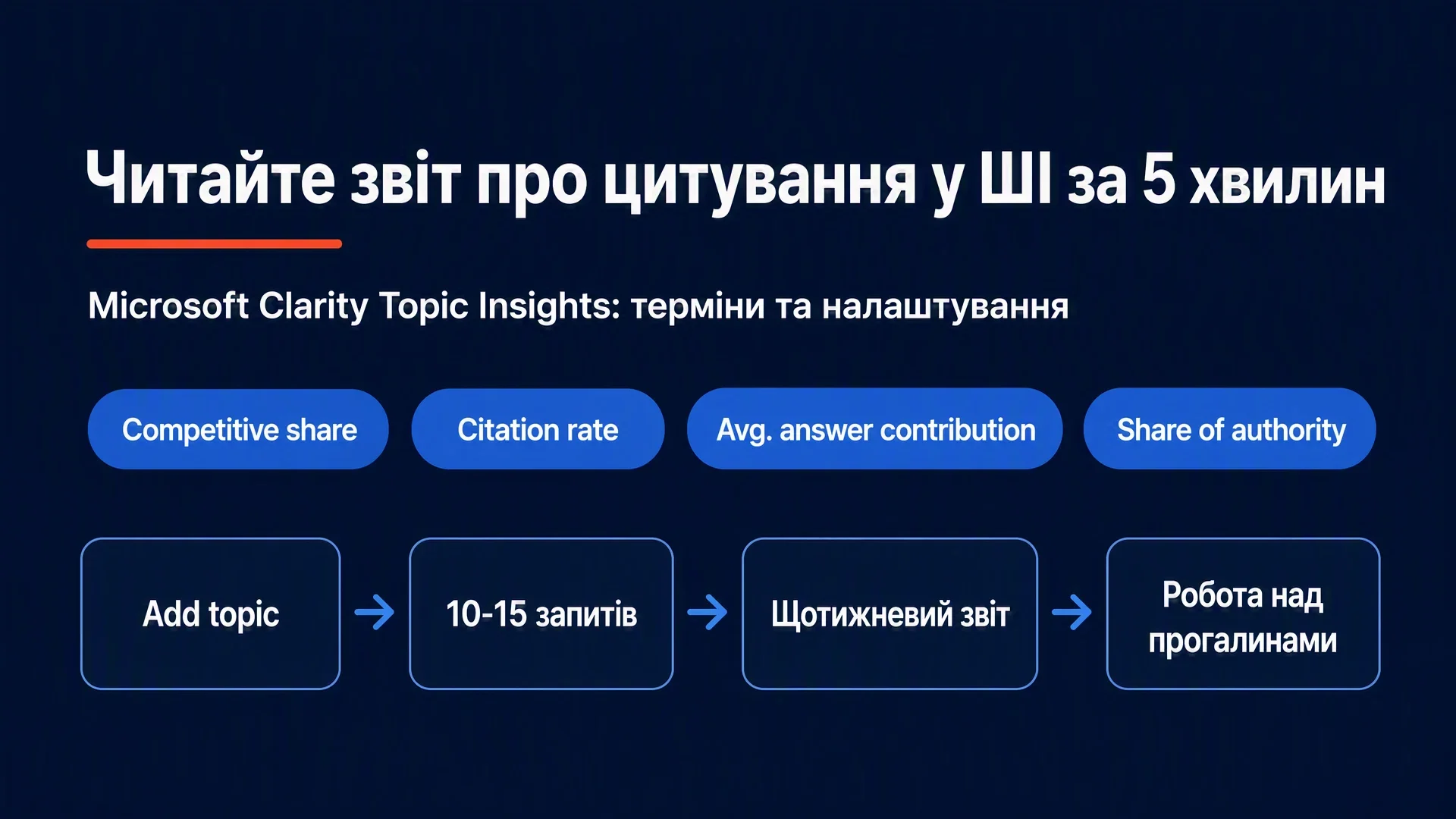 Читайте звіт про цитування у ШІ за 5 хвилин

Microsoft Clarity Topic Insights: терміни та налаштування

Competitive share

Citation rate

Avg. answer contribution

Share of authority

Add topic

10-15 запитів

Щотижневий звіт

Робота над прогалинами